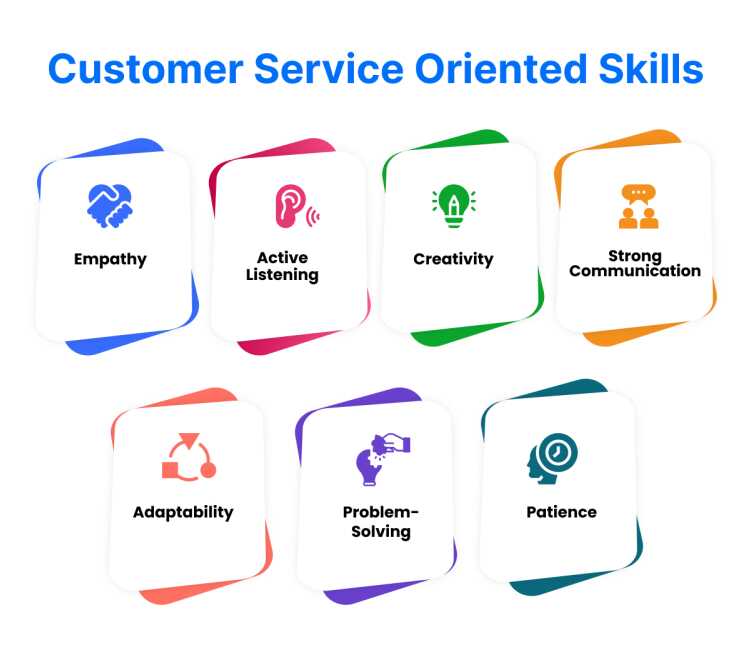 Customer Service Oriented Skills

Empathy

Active Listening

Creativity

Strong Communication

Adaptability

Problem-Solving

Patience